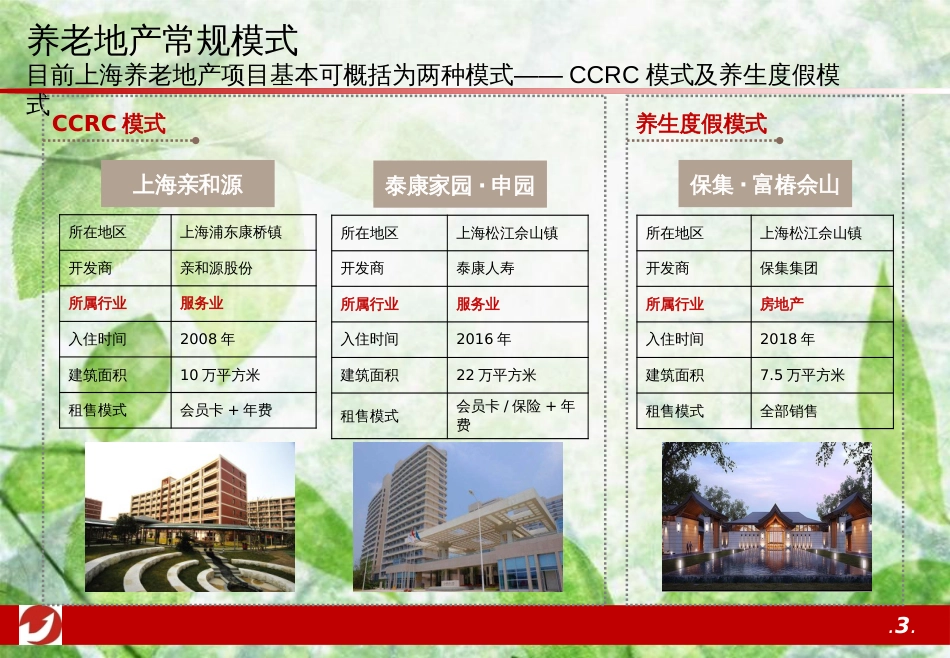 养老地产常规模式
目前上海养老地产项目基本可概括为两种模式—— CCRC 模式及养生度假模式

CCRC 模式

上海亲和源

| 所在地区 | 上海浦东康桥镇 |
|---|---|
| 开发商 | 亲和源股份 |
| 所属行业 | 服务业 |
| 入住时间 | 2008 年 |
| 建筑面积 | 10 万平方米 |
| 租售模式 | 会员卡 + 年费 |

泰康家园 · 申园

| 所在地区 | 上海松江佘山镇 |
|---|---|
| 开发商 | 泰康人寿 |
| 所属行业 | 服务业 |
| 入住时间 | 2016 年 |
| 建筑面积 | 22 万平方米 |
| 租售模式 | 会员卡 / 保险 + 年费 |

养生度假模式

保集 · 富椿佘山

| 所在地区 | 上海松江佘山镇 |
|---|---|
| 开发商 | 保集集团 |
| 所属行业 | 房地产 |
| 入住时间 | 2018 年 |
| 建筑面积 | 7.5 万平方米 |
| 租售模式 | 全部销售 |

.3.